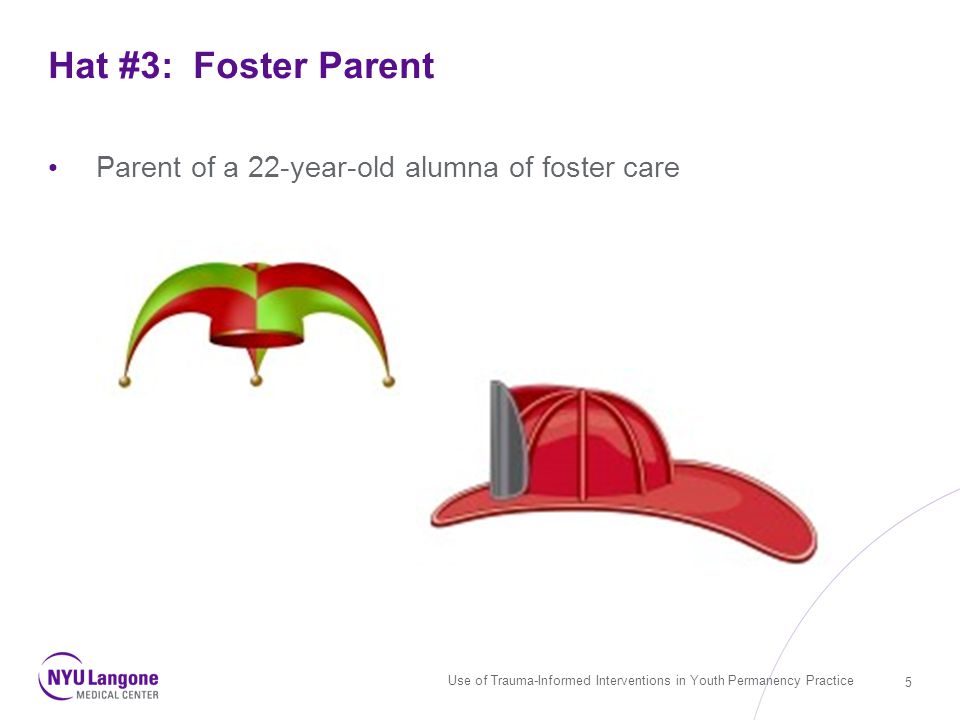 Hat #3: Foster Parent

• Parent of a 22-year-old alumna of foster care

NYU Langone MEDICAL CENTER

Use of Trauma-Informed Interventions in Youth Permanency Practice

5